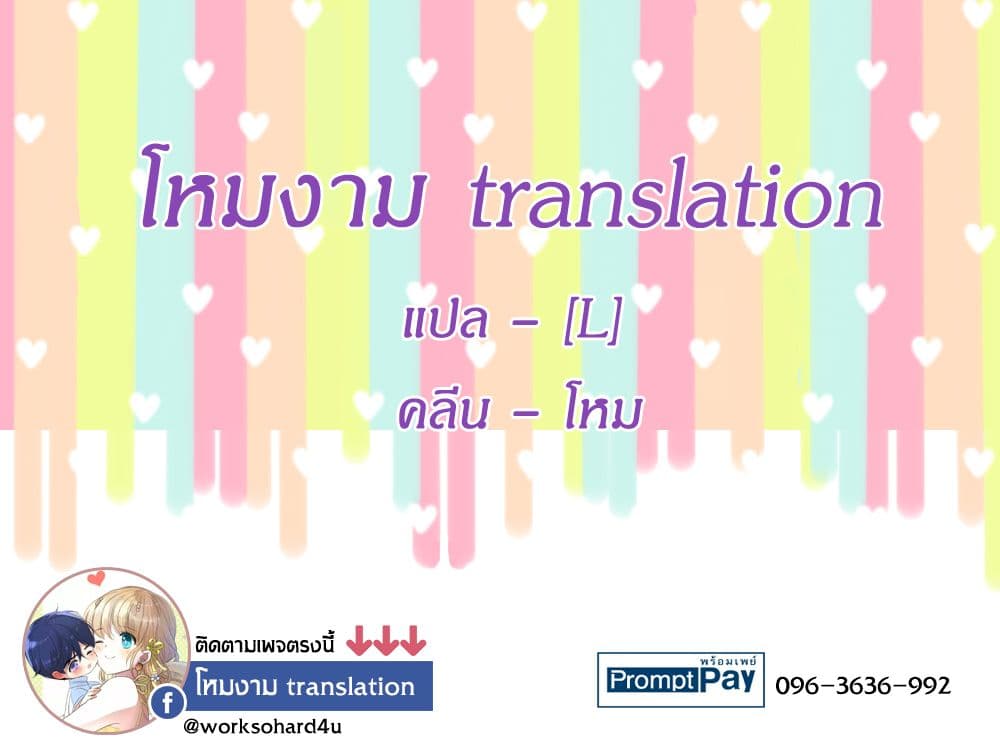 โหมงาม translation

แปล - [L]

คลีน - โหม

ติดตามเพจตรงนี้

โหมงาม translation

@worksohard4u

พร้อมเพย์
PromptPay

096-3636-992